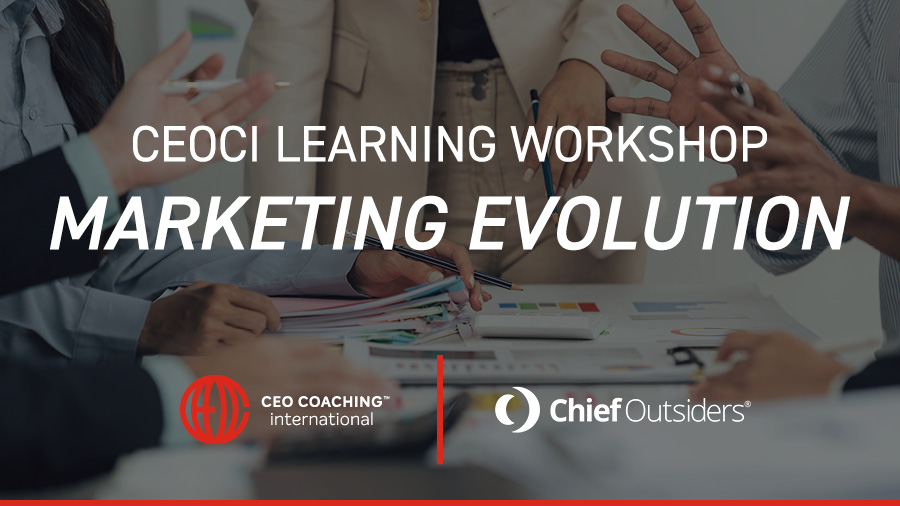 CEOCI LEARNING WORKSHOP

MARKETING EVOLUTION

CEO COACHING™ international

Chief Outsiders®